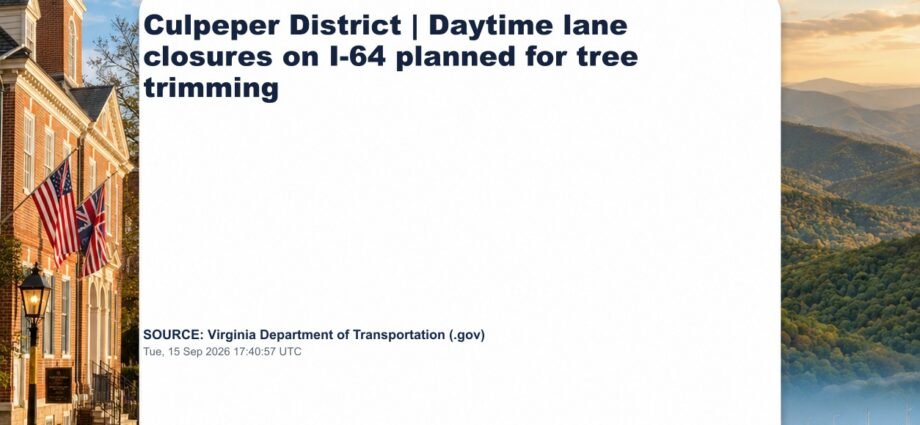 Culpeper District | Daytime lane closures on I-64 planned for tree trimming

SOURCE: Virginia Department of Transportation (.gov)
Tue, 15 Sep 2026 17:40:57 UTC